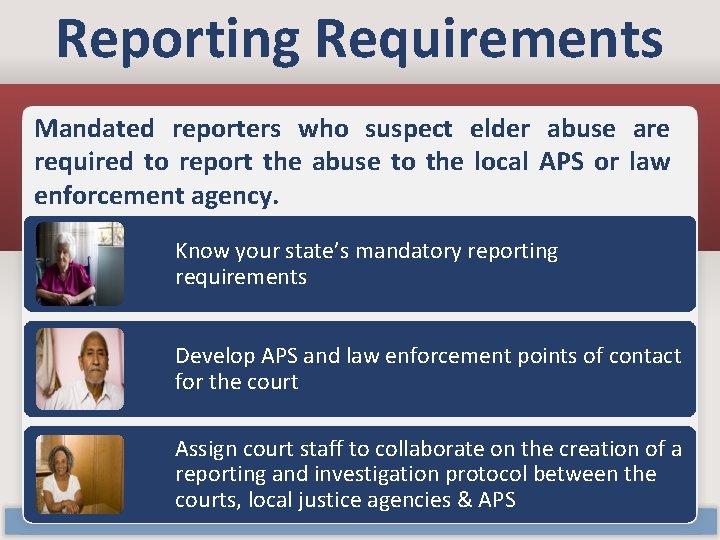 Reporting Requirements

Mandated reporters who suspect elder abuse are required to report the abuse to the local APS or law enforcement agency.

Know your state's mandatory reporting requirements

Develop APS and law enforcement points of contact for the court

Assign court staff to collaborate on the creation of a reporting and investigation protocol between the courts, local justice agencies & APS